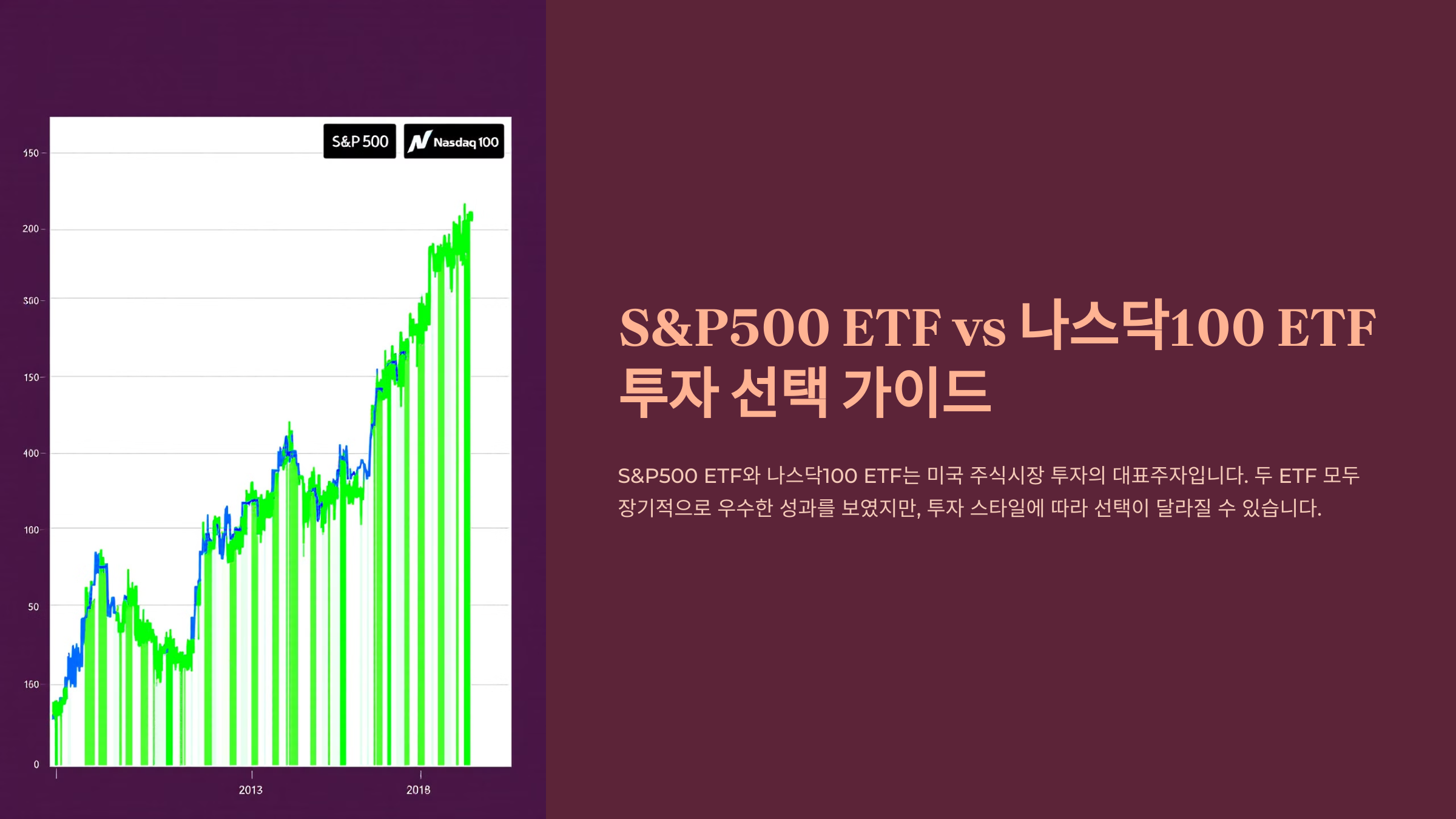 S&P 500
Nasdaq 100

150
200
300
150
400
100
50
160
0

2013
2018

S&P500 ETF vs 나스닥100 ETF 투자 선택 가이드

S&P500 ETF와 나스닥100 ETF는 미국 주식시장 투자의 대표주자입니다. 두 ETF 모두 장기적으로 우수한 성과를 보였지만, 투자 스타일에 따라 선택이 달라질 수 있습니다.